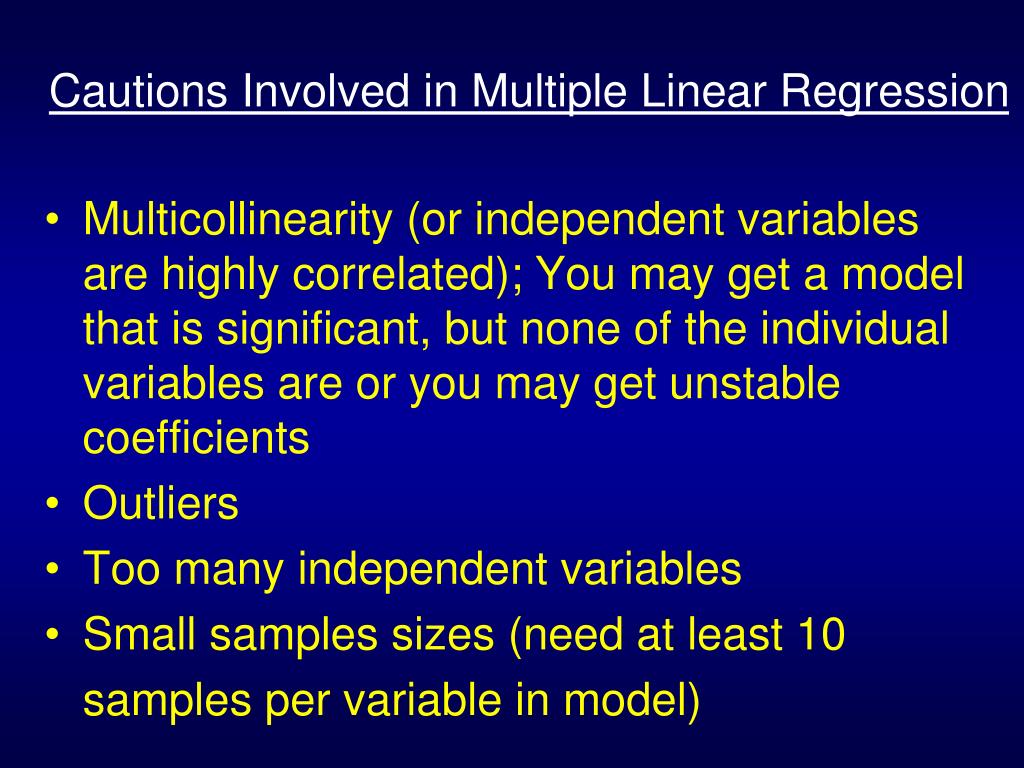 Cautions Involved in Multiple Linear Regression

• Multicollinearity (or independent variables are highly correlated); You may get a model that is significant, but none of the individual variables are or you may get unstable coefficients
• Outliers
• Too many independent variables
• Small samples sizes (need at least 10 samples per variable in model)